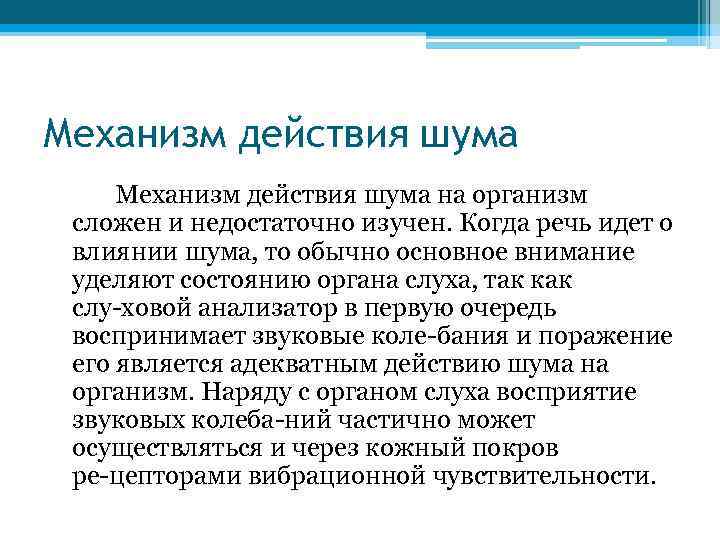 Механизм действия шума

Механизм действия шума на организм сложен и недостаточно изучен. Когда речь идет о влиянии шума, то обычно основное внимание уделяют состоянию органа слуха, так как слу-ховой анализатор в первую очередь воспринимает звуковые коле-бания и поражение его является адекватным действию шума на организм. Наряду с органом слуха восприятие звуковых колеба-ний частично может осуществляться и через кожный покров ре-цепторами вибрационной чувствительности.